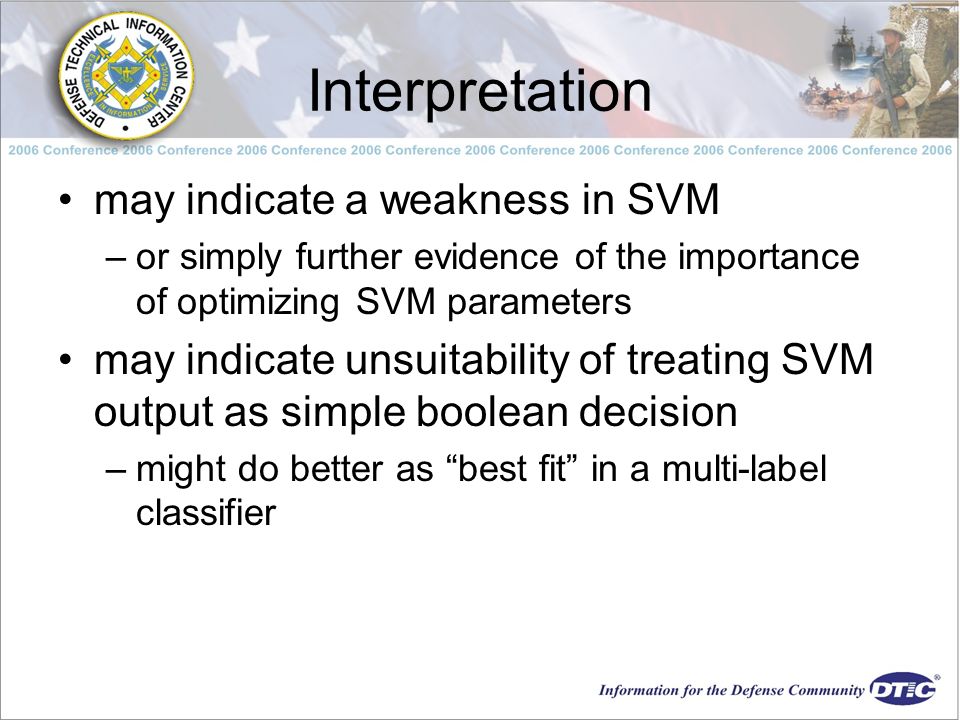 DEFENSE TECHNICAL INFORMATION CENTER

Interpretation

2006 Conference 2006 Conference 2006 Conference 2006 Conference 2006 Conference 2006 Conference 2006 Conference 2006 Conference 2006

• may indicate a weakness in SVM
– or simply further evidence of the importance of optimizing SVM parameters
• may indicate unsuitability of treating SVM output as simple boolean decision
– might do better as “best fit” in a multi-label classifier

Information for the Defense Community DTIC®